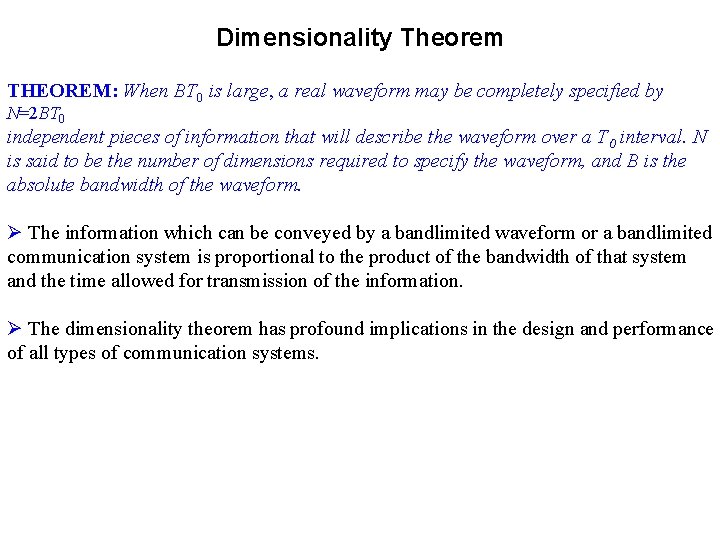 Dimensionality Theorem

THEOREM: When $BT_0$ is large, a real waveform may be completely specified by $N=2BT_0$
independent pieces of information that will describe the waveform over a $T_0$ interval. $N$ is said to be the number of dimensions required to specify the waveform, and $B$ is the absolute bandwidth of the waveform.

➢ The information which can be conveyed by a bandlimited waveform or a bandlimited communication system is proportional to the product of the bandwidth of that system and the time allowed for transmission of the information.

➢ The dimensionality theorem has profound implications in the design and performance of all types of communication systems.